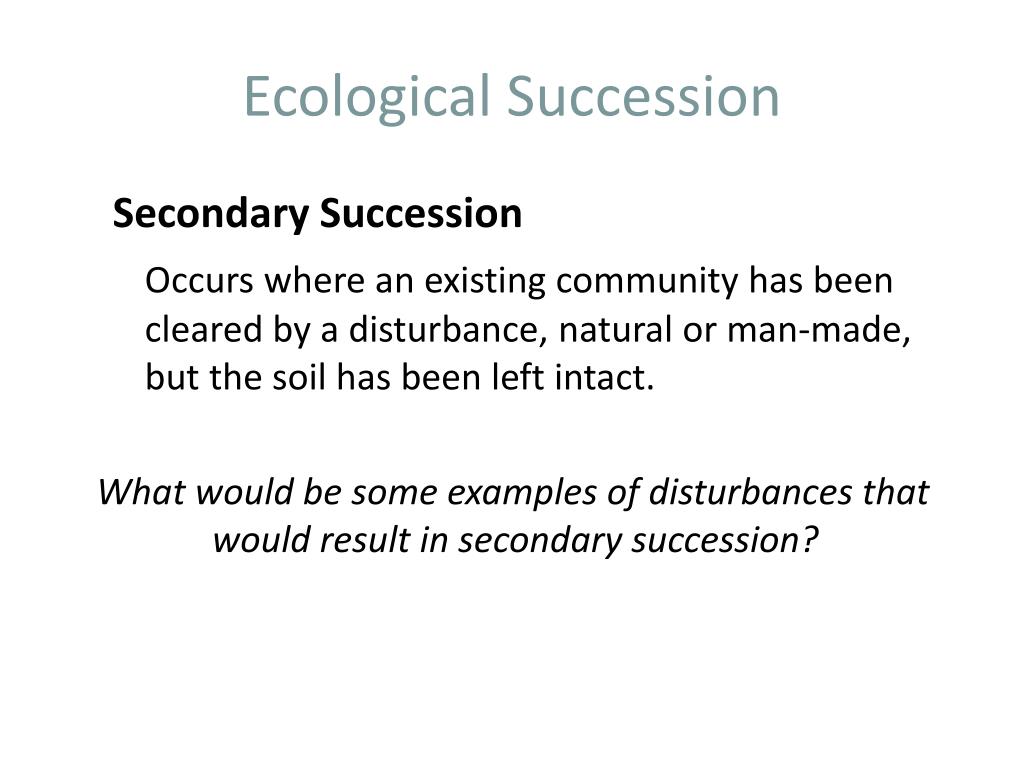 Ecological Succession

Secondary Succession

Occurs where an existing community has been cleared by a disturbance, natural or man-made, but the soil has been left intact.

What would be some examples of disturbances that would result in secondary succession?